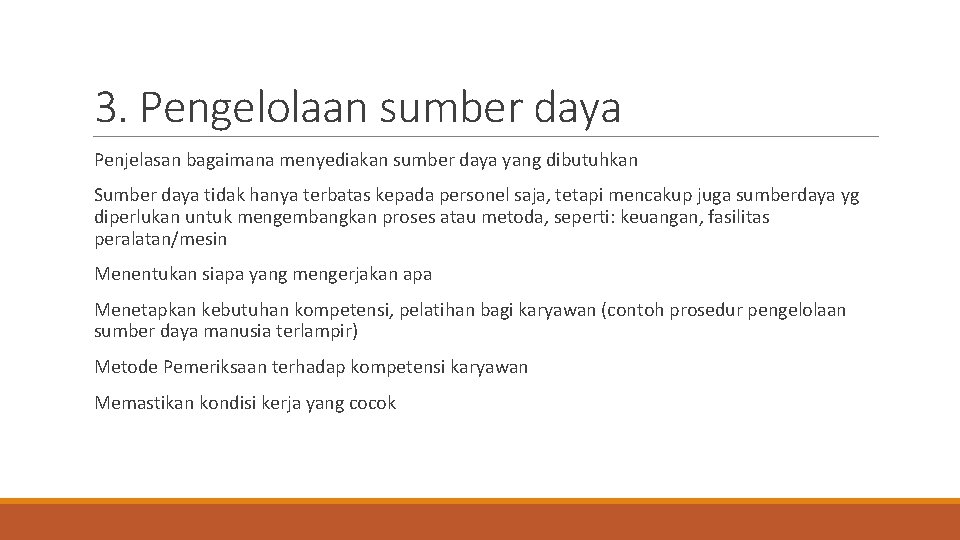 3. Pengelolaan sumber daya

Penjelasan bagaimana menyediakan sumber daya yang dibutuhkan

Sumber daya tidak hanya terbatas kepada personel saja, tetapi mencakup juga sumberdaya yg diperlukan untuk mengembangkan proses atau metoda, seperti: keuangan, fasilitas peralatan/mesin

Menentukan siapa yang mengerjakan apa

Menetapkan kebutuhan kompetensi, pelatihan bagi karyawan (contoh prosedur pengelolaan sumber daya manusia terlampir)

Metode Pemeriksaan terhadap kompetensi karyawan

Memastikan kondisi kerja yang cocok